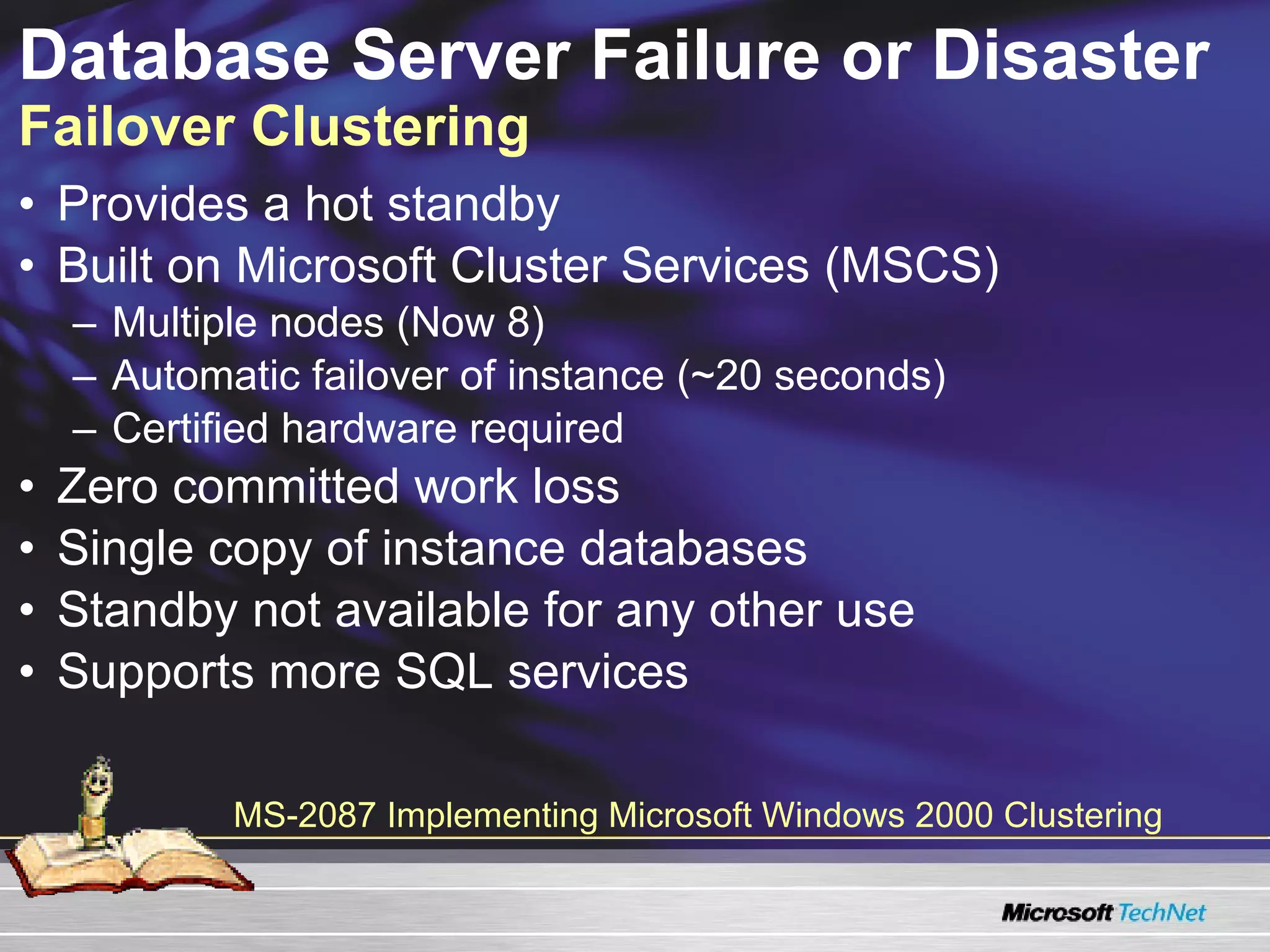 Database Server Failure or Disaster
Failover Clustering

• Provides a hot standby
• Built on Microsoft Cluster Services (MSCS)
– Multiple nodes (Now 8)
– Automatic failover of instance (~20 seconds)
– Certified hardware required
• Zero committed work loss
• Single copy of instance databases
• Standby not available for any other use
• Supports more SQL services

MS-2087 Implementing Microsoft Windows 2000 Clustering

Microsoft TechNet